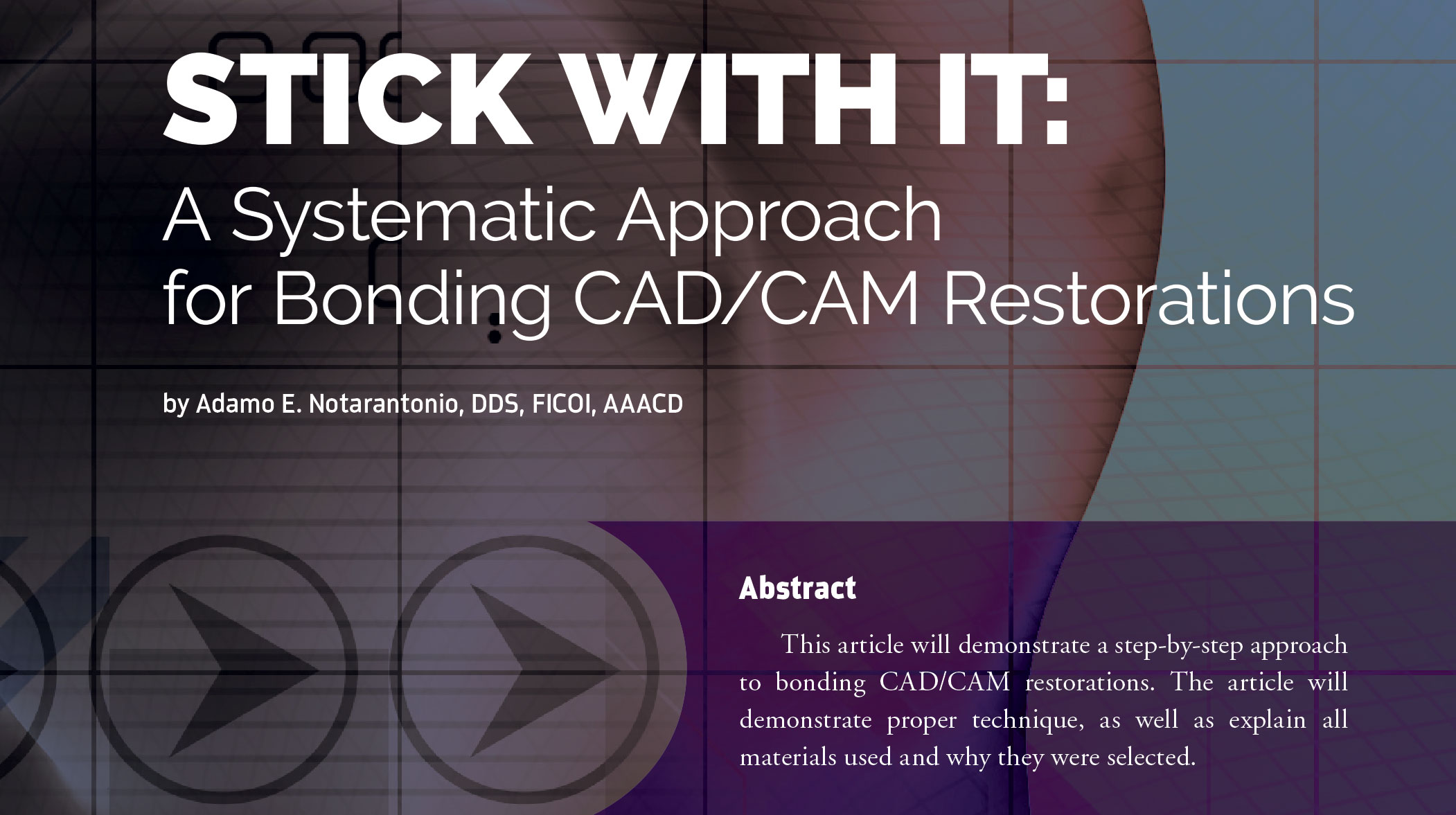 STICK WITH IT:
A Systematic Approach for Bonding CAD/CAM Restorations

by Adamo E. Notarantonio, DDS, FICOI, AAACD

Abstract

This article will demonstrate a step-by-step approach to bonding CAD/CAM restorations. The article will demonstrate proper technique, as well as explain all materials used and why they were selected.